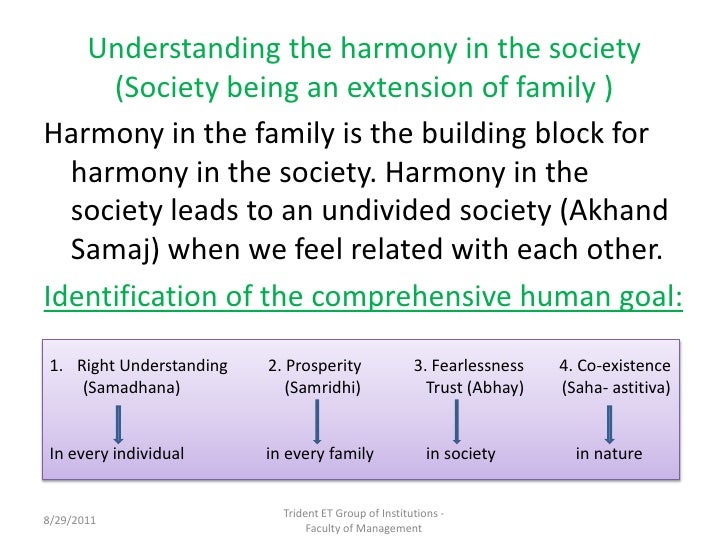 Understanding the harmony in the society
(Society being an extension of family )

Harmony in the family is the building block for harmony in the society. Harmony in the society leads to an undivided society (Akhand Samaj) when we feel related with each other.

Identification of the comprehensive human goal:

1. Right Understanding (Samadhana)

In every individual

2. Prosperity (Samridhi)

in every family

3. Fearlessness Trust (Abhay)

in society

4. Co-existence (Saha- astitiva)

in nature

8/29/2011

Trident ET Group of Institutions - Faculty of Management